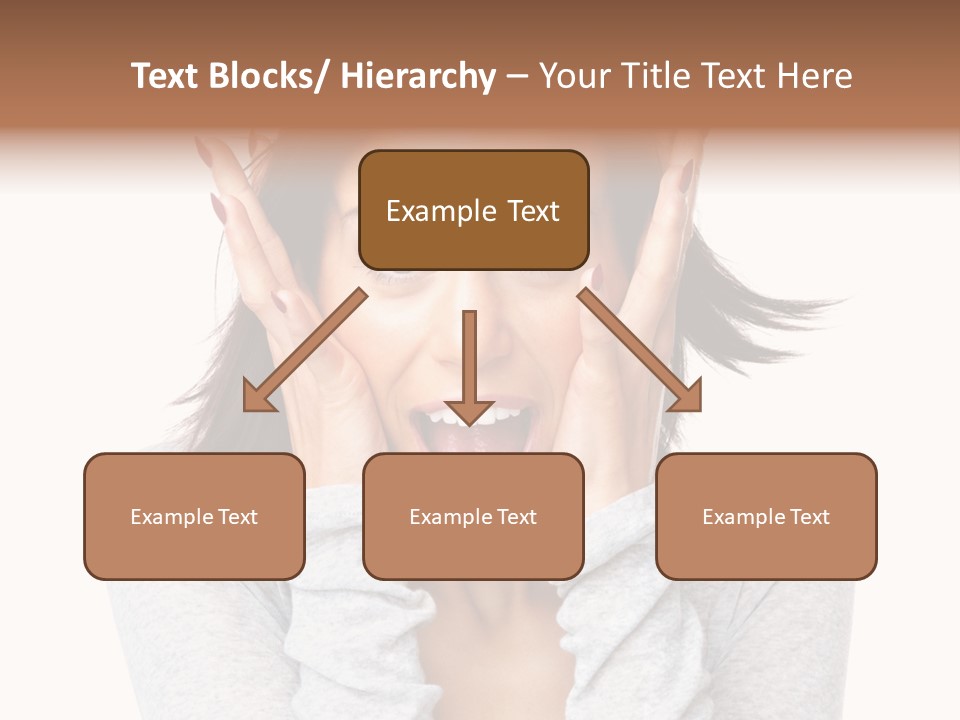 Text Blocks/ Hierarchy – Your Title Text Here

Example Text

Example Text

Example Text

Example Text